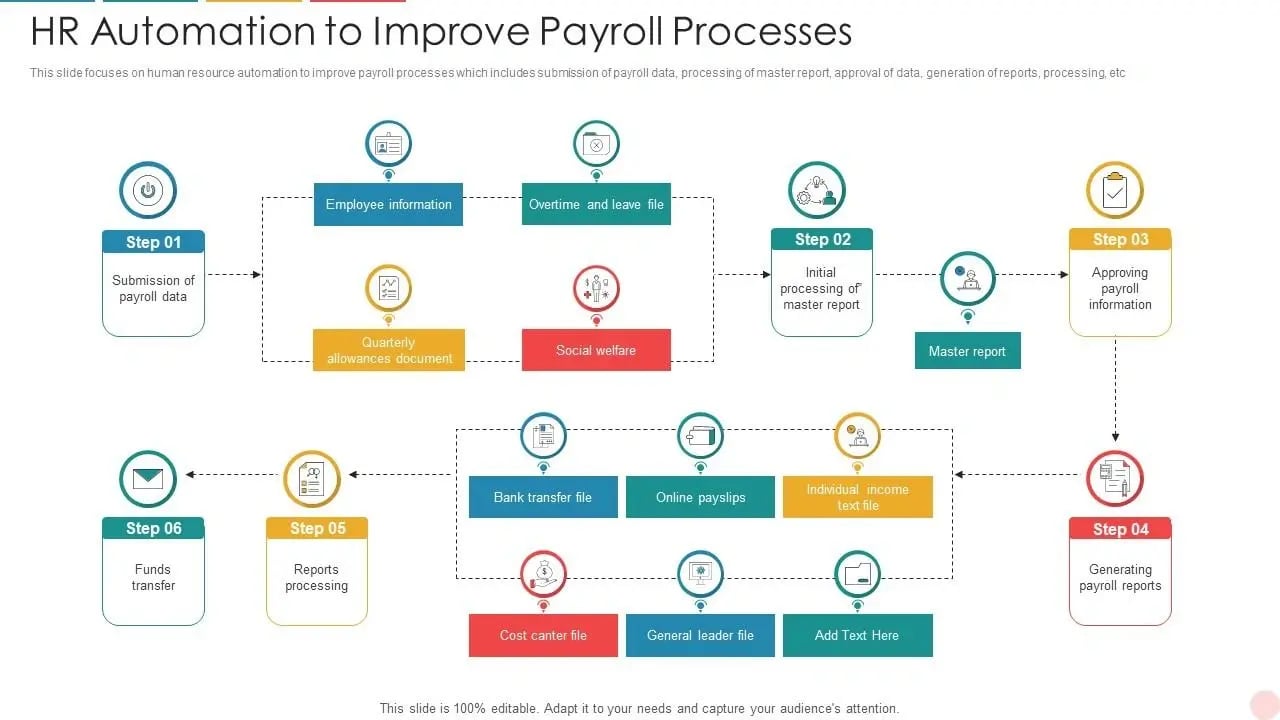 HR Automation to Improve Payroll Processes

This slide focuses on human resource automation to improve payroll processes which includes submission of payroll data, processing of master report, approval of data, generation of reports, processing, etc

Step 01
Submission of payroll data

Employee information

Overtime and leave file

Quarterly allowances document

Social welfare

Step 02
Initial processing of master report

Master report

Step 03
Approving payroll information

Step 04
Generating payroll reports

Bank transfer file

Online payslips

Individual income text file

Cost canter file

General leader file

Add Text Here

Step 05
Reports processing

Step 06
Funds transfer

This slide is 100% editable. Adapt it to your needs and capture your audience's attention.